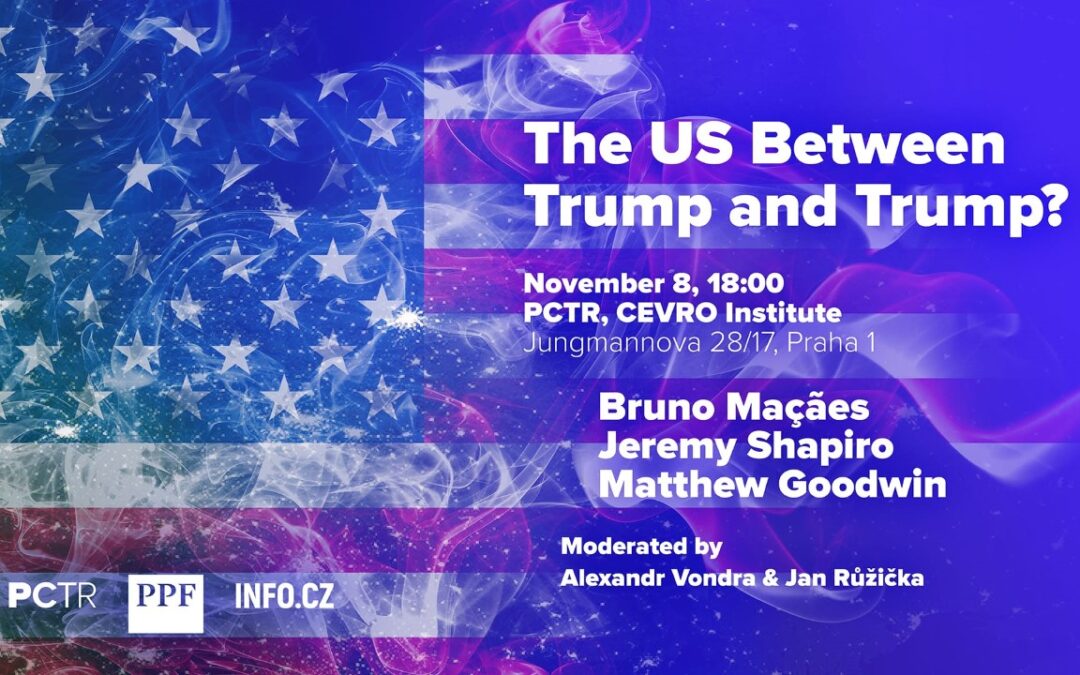 The US Between Trump and Trump?

November 8, 18:00
PCTR, CEVRO Institute
Jungmannova 28/17, Praha 1

Bruno Maçães
Jeremy Shapiro
Matthew Goodwin

Moderated by
Alexandr Vondra & Jan Růžička

PCTR PPF INFO.CZ